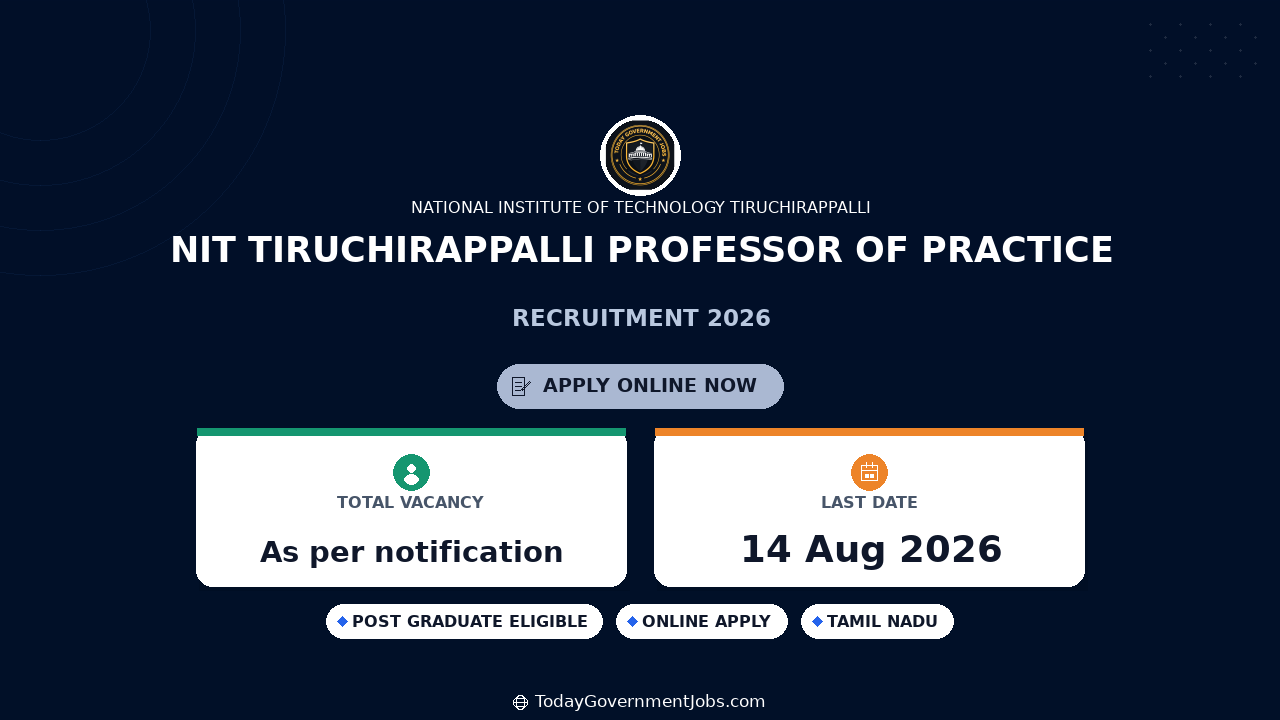 TODAY GOVERNMENT JOBS

NATIONAL INSTITUTE OF TECHNOLOGY TIRUCHIRAPPALLI

NIT TIRUCHIRAPPALLI PROFESSOR OF PRACTICE

RECRUITMENT 2026

APPLY ONLINE NOW

TOTAL VACANCY

As per notification

LAST DATE

14 Aug 2026

POST GRADUATE ELIGIBLE

ONLINE APPLY

TAMIL NADU

TodayGovernmentJobs.com